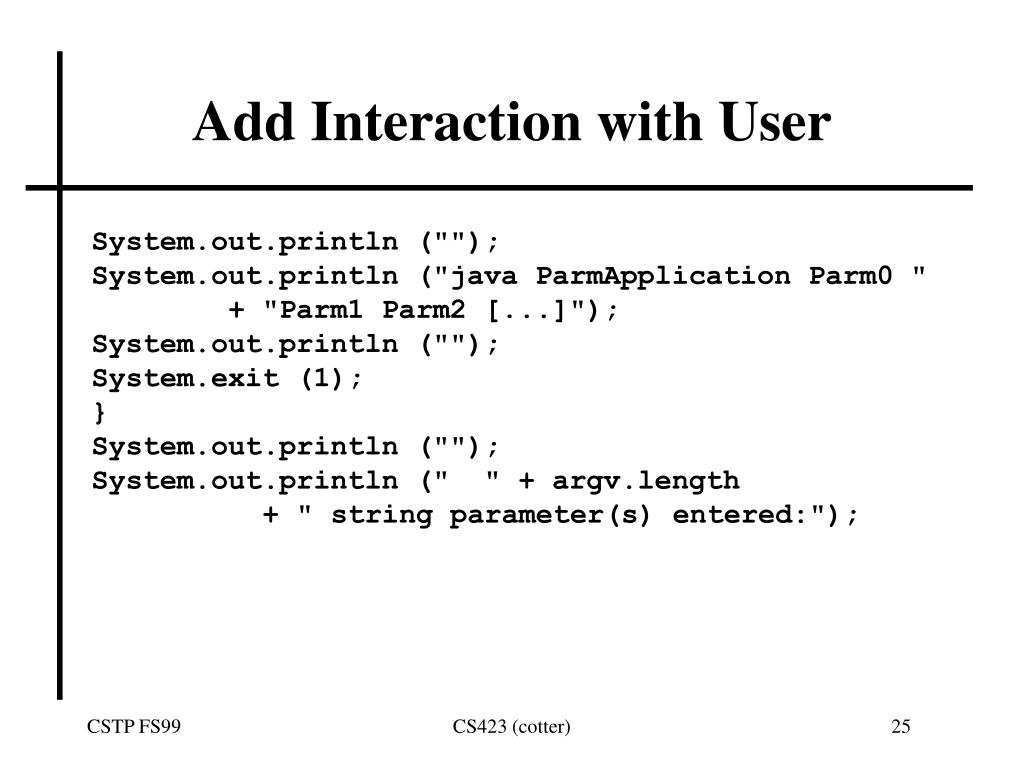 Add Interaction with User

System.out.println ("");
System.out.println ("java ParmApplication Parm0 "
        + "Parm1 Parm2 [...]");
System.out.println ("");
System.exit (1);
}
System.out.println ("");
System.out.println ("  " + argv.length
          + " string parameter(s) entered:");

CSTP FS99

CS423 (cotter)

25